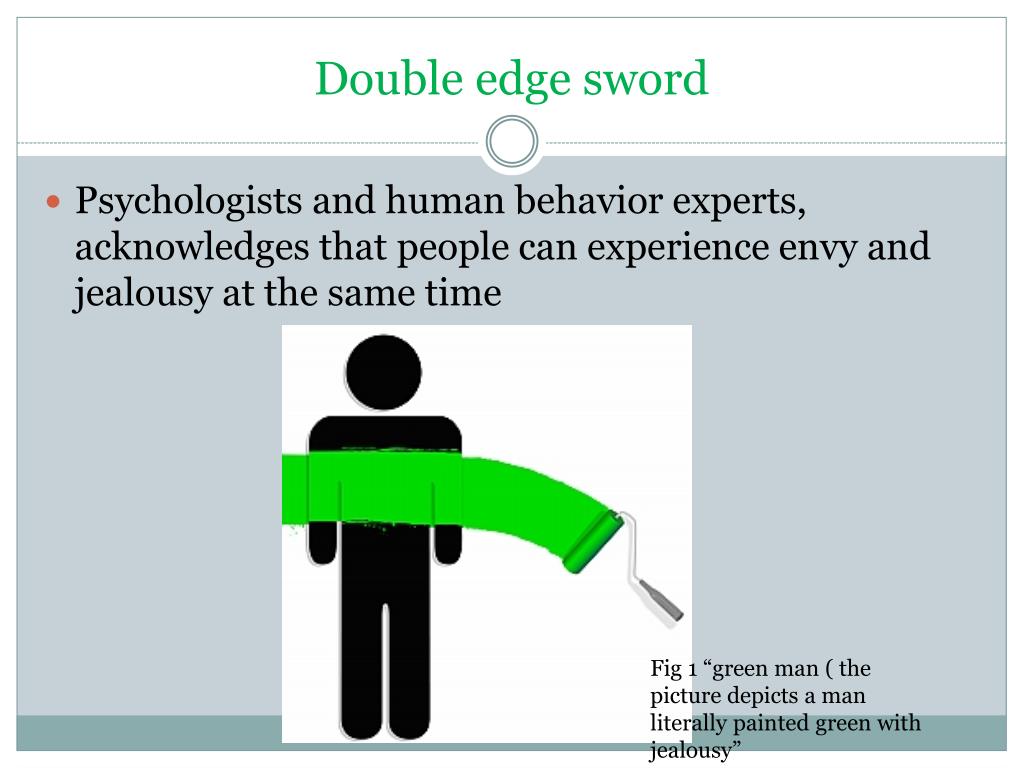 Double edge sword

Psychologists and human behavior experts, acknowledges that people can experience envy and jealousy at the same time

Fig 1 “green man ( the picture depicts a man literally painted green with jealousy”